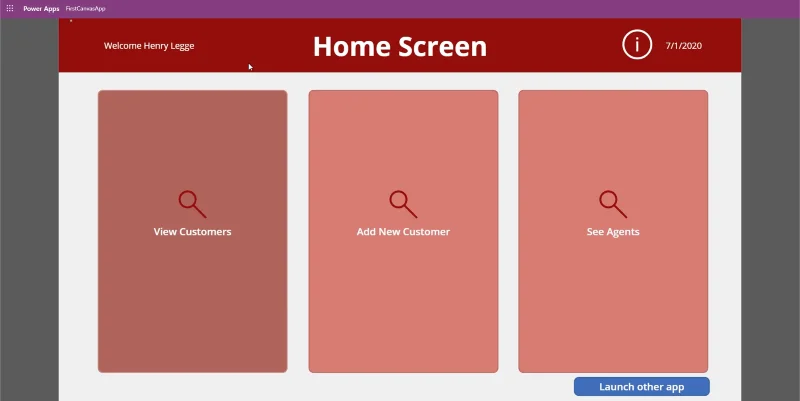 Power Apps FirstCanvasApp

Welcome Henry Legge

Home Screen

7/1/2020

View Customers

Add New Customer

See Agents

Launch other app